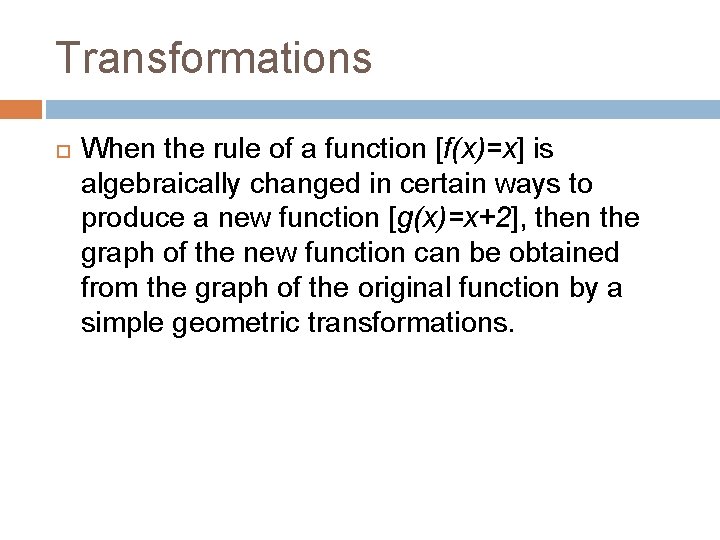 Transformations

When the rule of a function [$f(x)=x$] is algebraically changed in certain ways to produce a new function [$g(x)=x+2$], then the graph of the new function can be obtained from the graph of the original function by a simple geometric transformations.